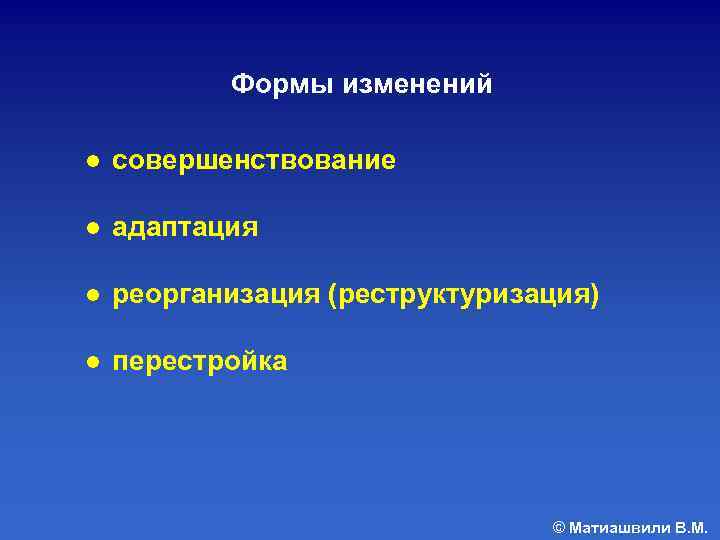 Формы изменений

● совершенствование

● адаптация

● реорганизация (реструктуризация)

● перестройка

© Матиашвили В.М.